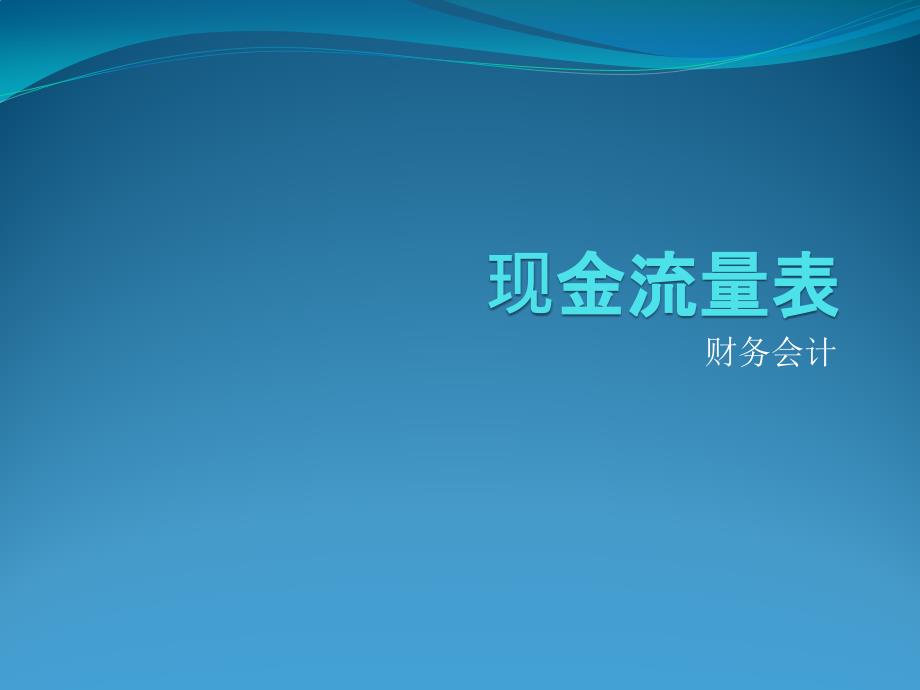 现金流量表

财务会计